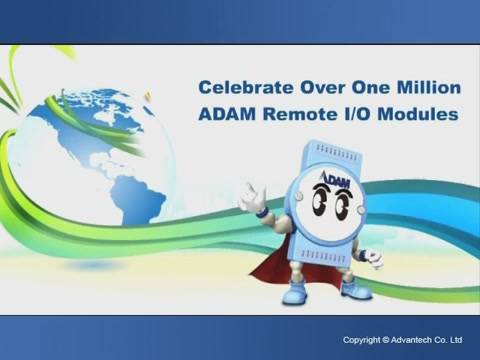 Celebrate Over One Million
ADAM Remote I/O Modules

ADAM

Copyright © Advantech Co. Ltd